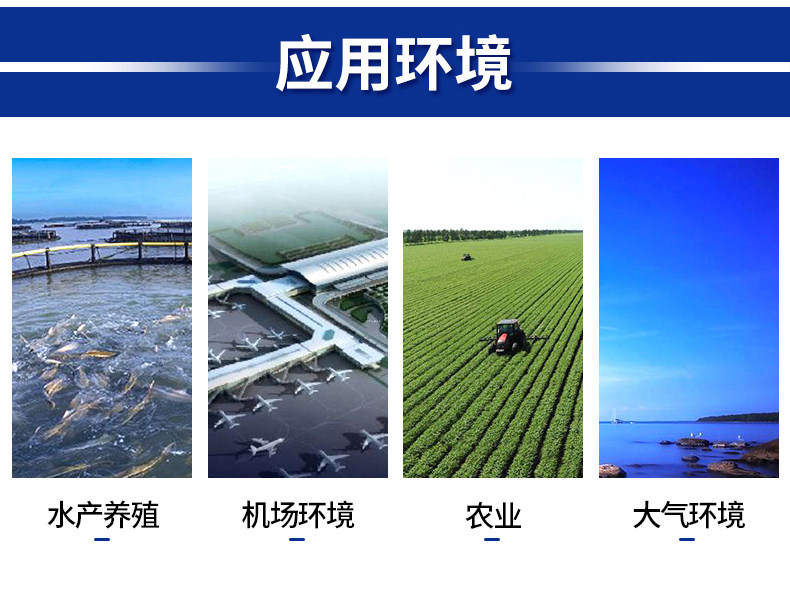 应用环境

水产养殖

机场环境

农业

大气环境